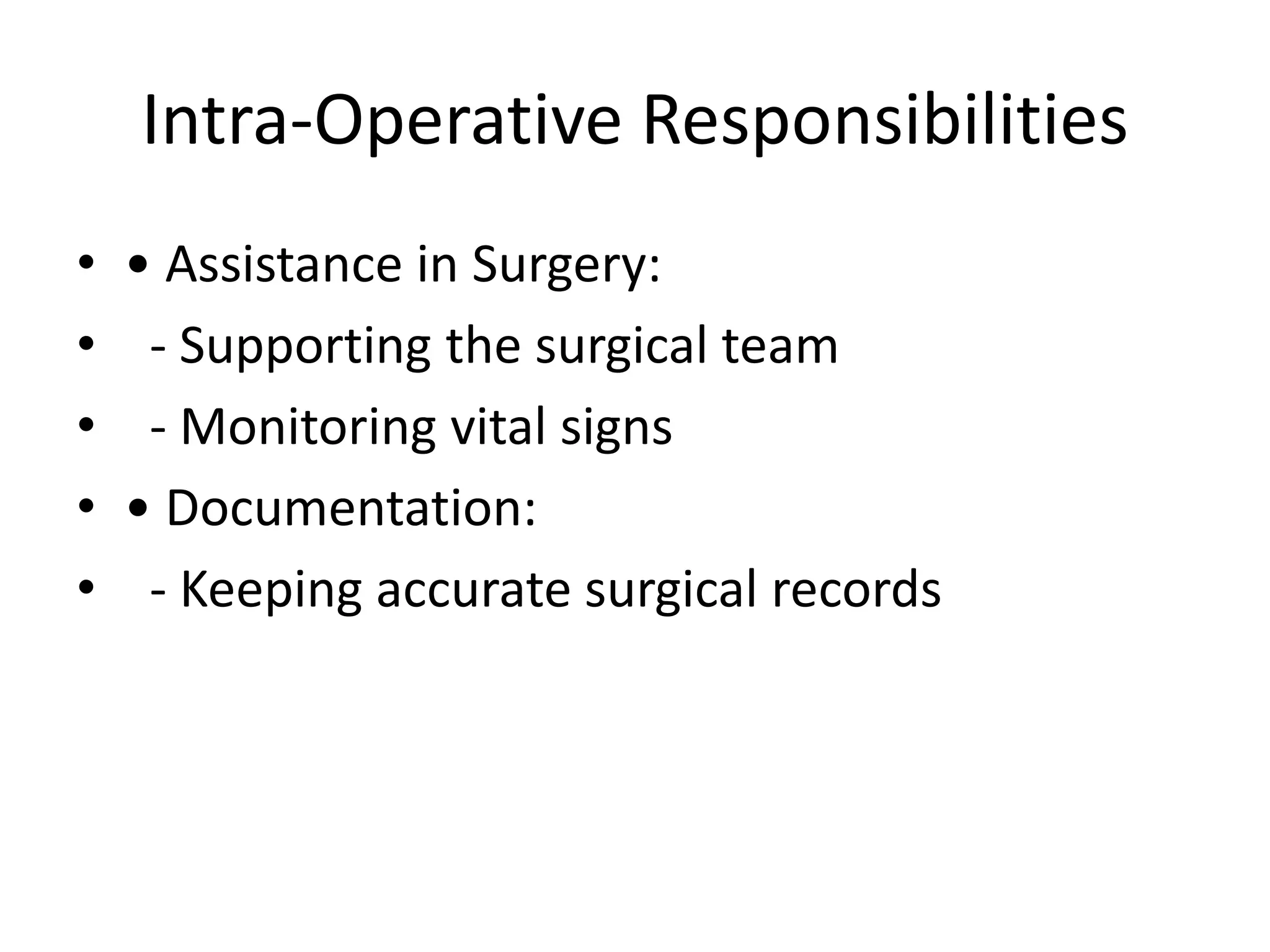 Intra-Operative Responsibilities

• • Assistance in Surgery:
• - Supporting the surgical team
• - Monitoring vital signs
• • Documentation:
• - Keeping accurate surgical records